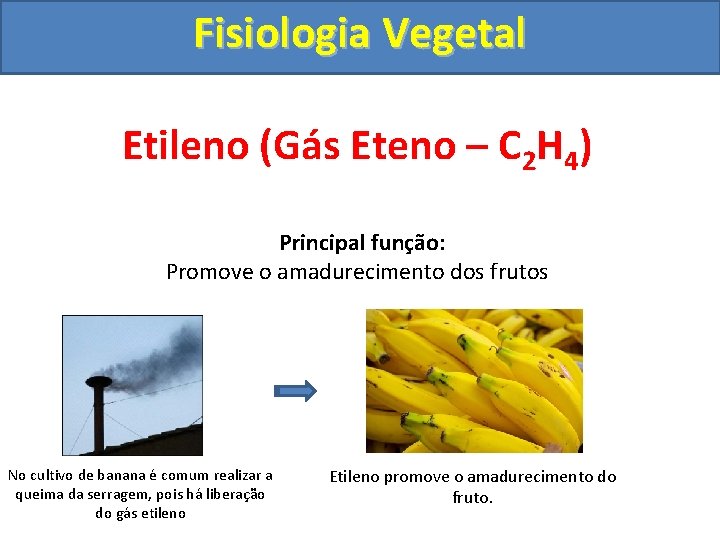 Fisiologia Vegetal

Etileno (Gás Eteno – $C_2H_4$)

Principal função:
Promove o amadurecimento dos frutos

No cultivo de banana é comum realizar a queima da serragem, pois há liberação do gás etileno

Etileno promove o amadurecimento do fruto.